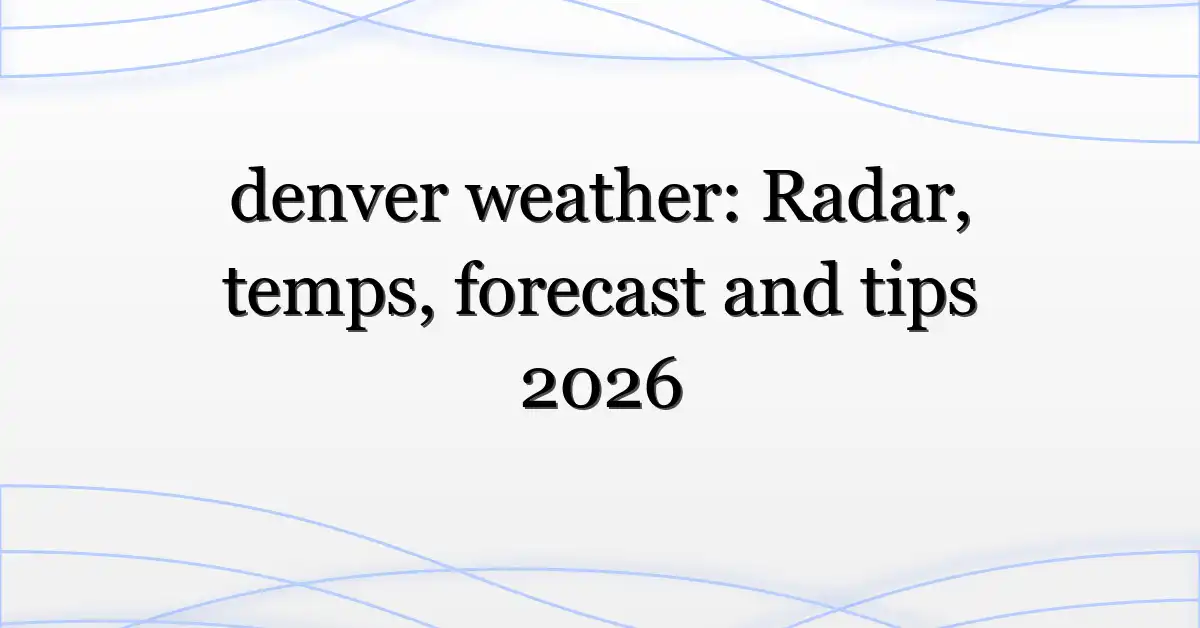 denver weather: Radar, temps, forecast and tips 2026